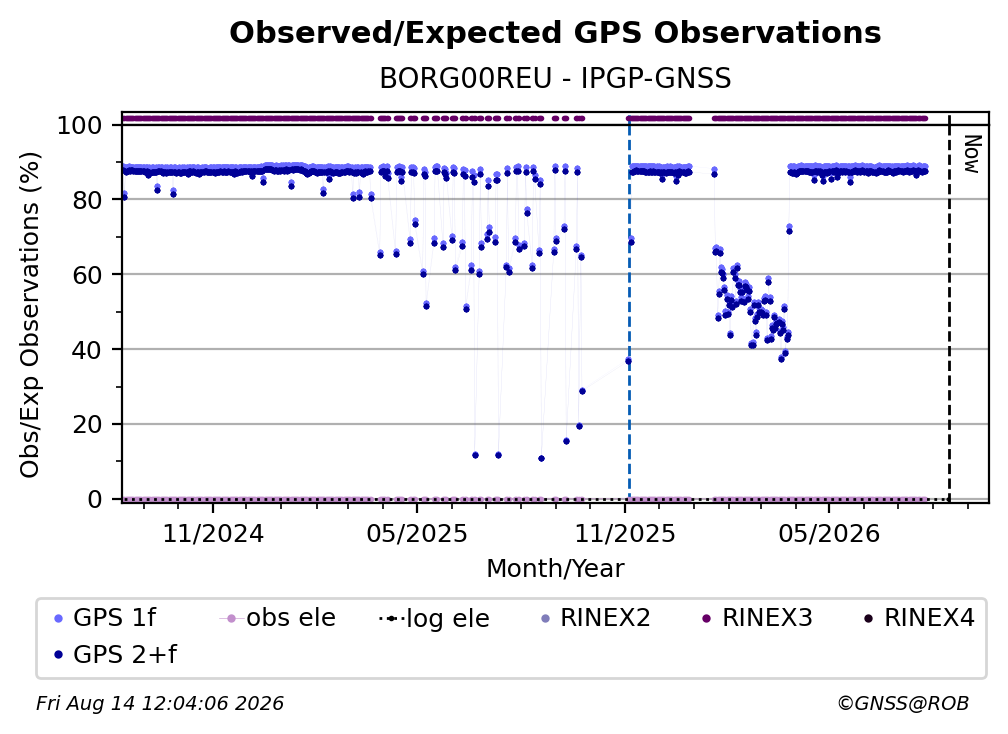 Observed/Expected GPS Observations

BORG00REU - IPGP-GNSS

Obs/Exp Observations (%)

100
80
60
40
20
0

Now

11/2024
05/2025
11/2025
05/2026

Month/Year

GPS 1f
obs ele
log ele
RINEX2
RINEX3
RINEX4
GPS 2+f

Fri Aug 14 12:04:06 2026

©GNSS@ROB